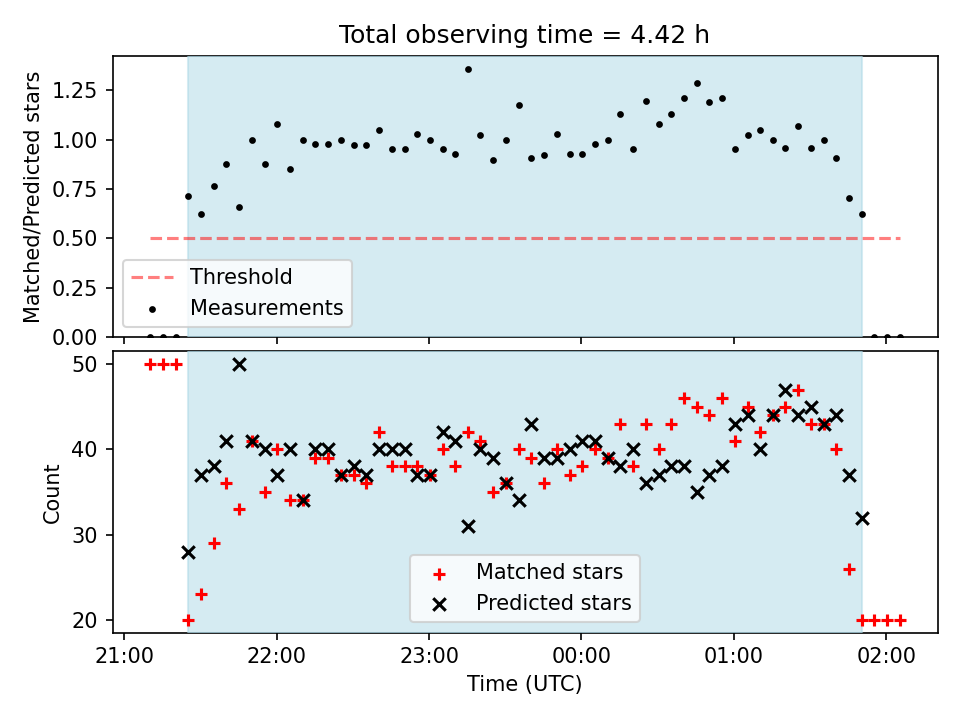 Total observing time = 4.42 h

Matched/Predicted stars

1.25
1.00
0.75
0.50
0.25
0.00

Threshold
Measurements

Count

50
40
30
20

Matched stars
Predicted stars

21:00
22:00
23:00
00:00
01:00
02:00

Time (UTC)